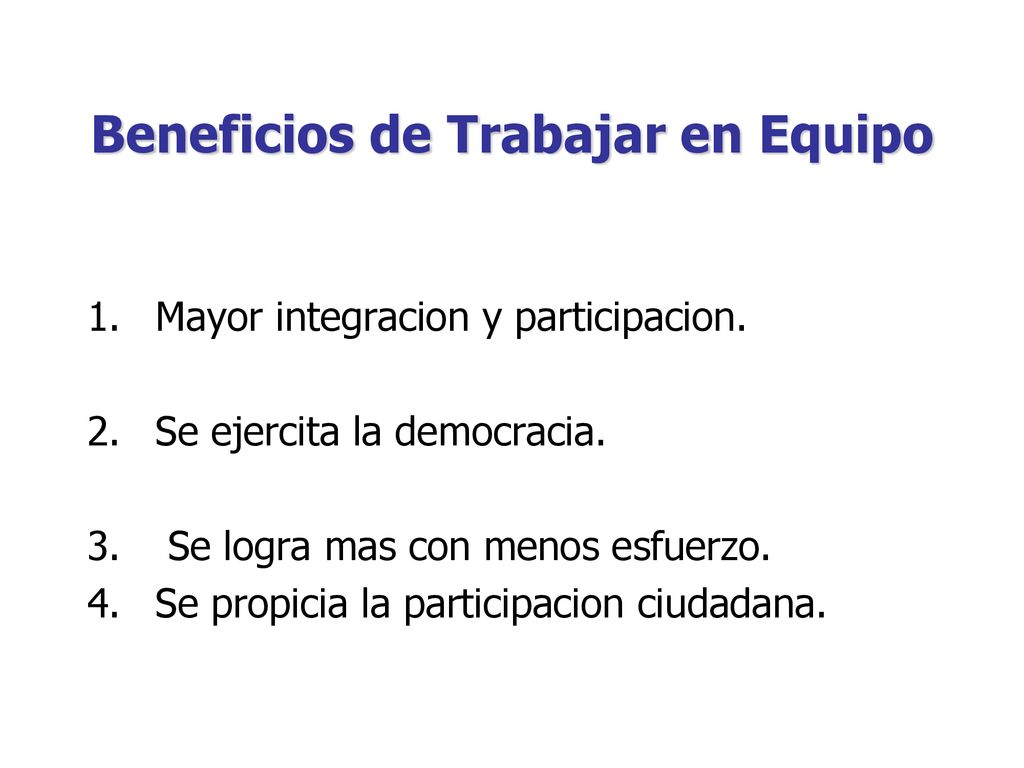 Beneficios de Trabajar en Equipo

1. Mayor integracion y participacion.

2. Se ejercita la democracia.

3. Se logra mas con menos esfuerzo.
4. Se propicia la participacion ciudadana.